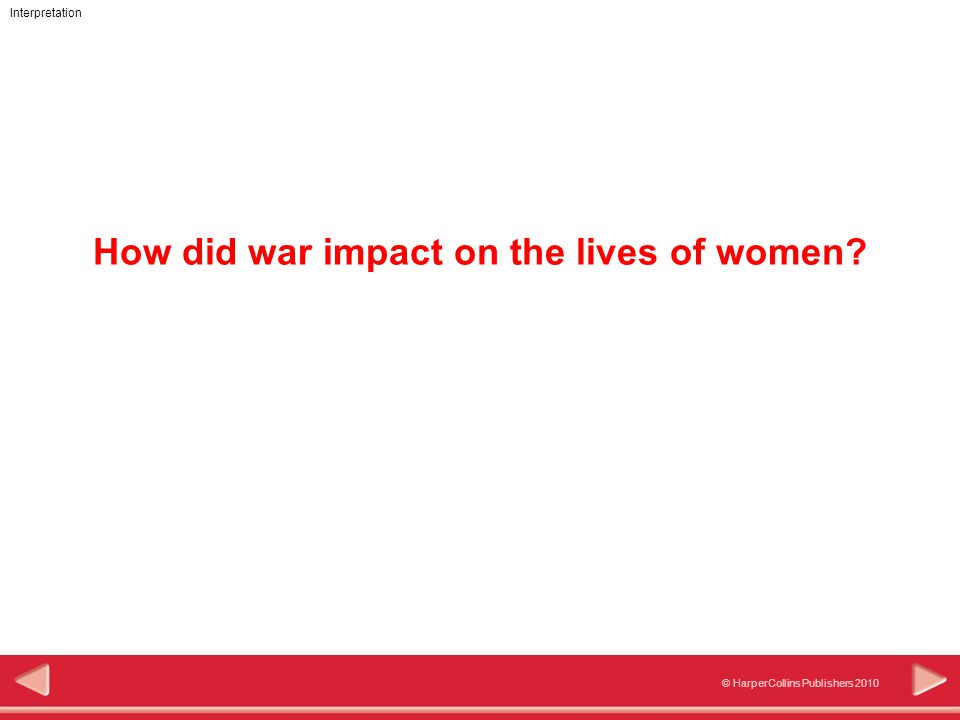 Interpretation

How did war impact on the lives of women?

© HarperCollins Publishers 2010